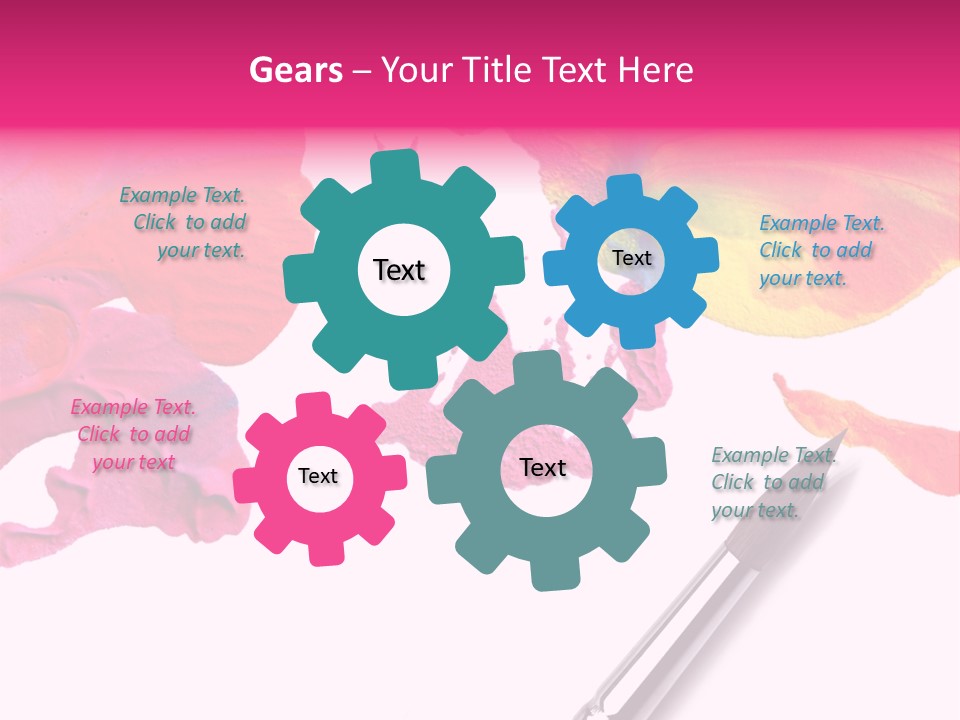 Gears – Your Title Text Here

Example Text. Click to add your text.

Text

Text

Example Text. Click to add your text.

Example Text. Click to add your text

Text

Text

Example Text. Click to add your text.